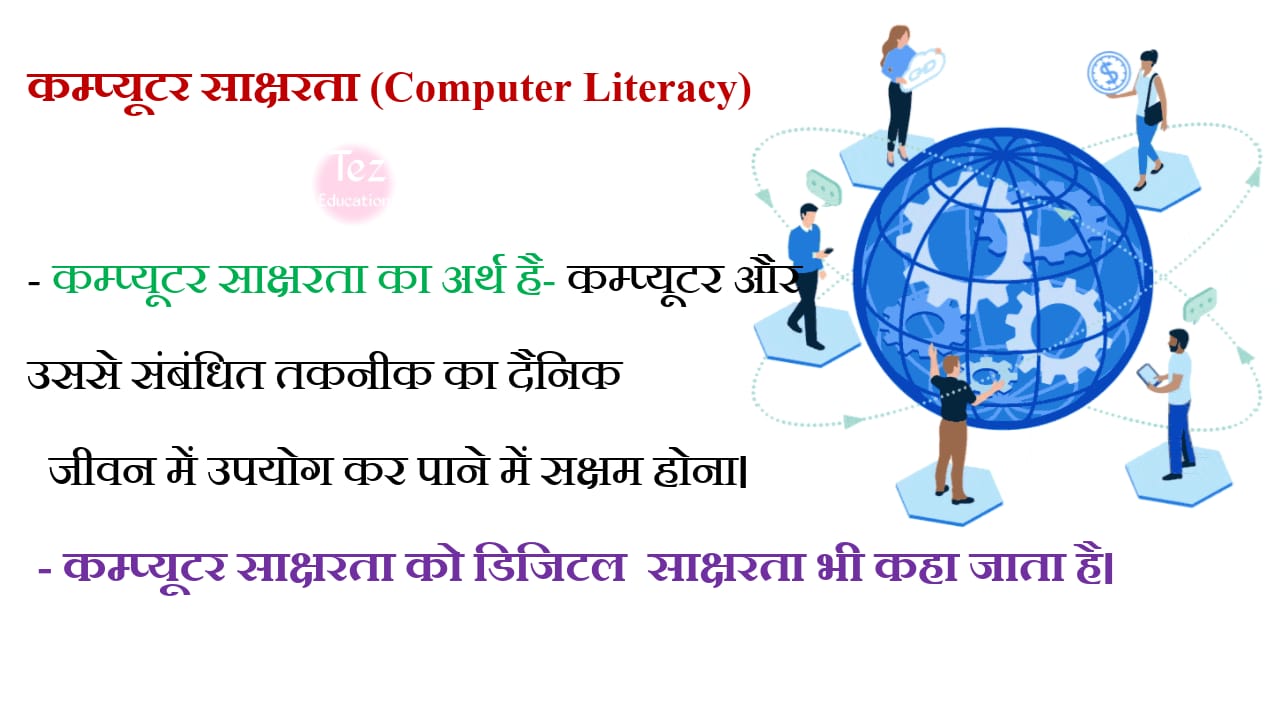 कम्प्यूटर साक्षरता (Computer Literacy)

Tez Education

- कम्प्यूटर साक्षरता का अर्थ है- कम्प्यूटर और उससे संबंधित तकनीक का दैनिक जीवन में उपयोग कर पाने में सक्षम होना।

- कम्प्यूटर साक्षरता को डिजिटल साक्षरता भी कहा जाता है।